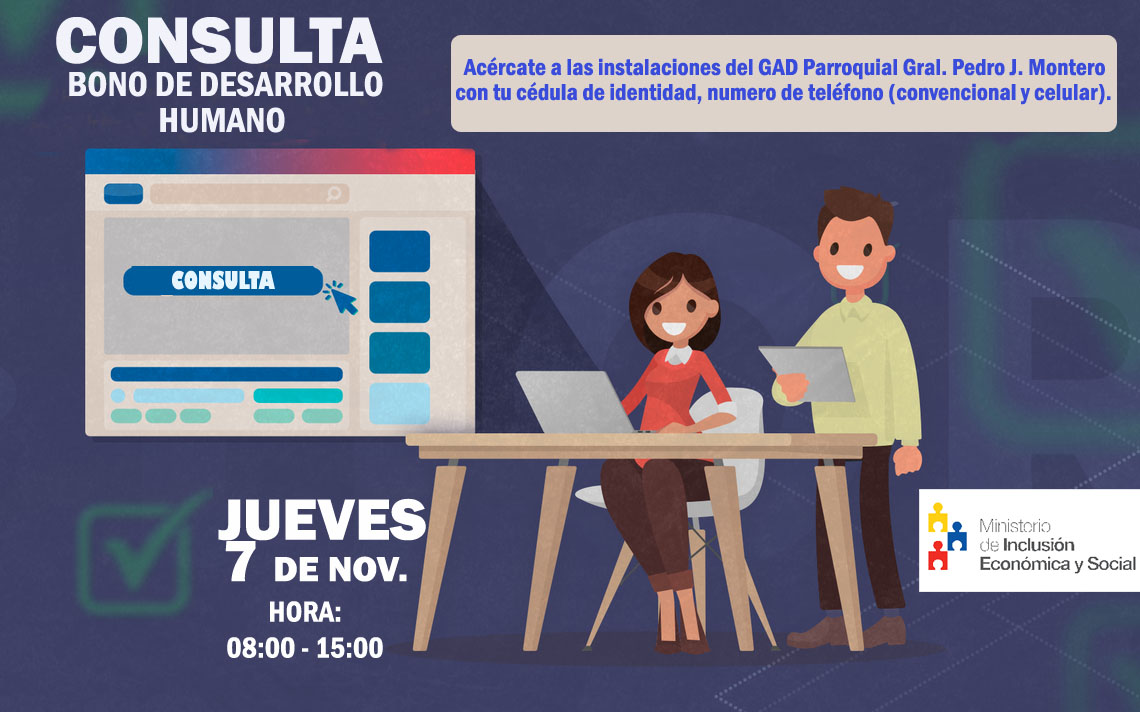 CONSULTA
BONO DE DESARROLLO HUMANO

Acércate a las instalaciones del GAD Parroquial Gral. Pedro J. Montero con tu cédula de identidad, numero de teléfono (convencional y celular).

CONSULTA

JUEVES
7 DE NOV.
HORA:
08:00 - 15:00

Ministerio de Inclusión Económica y Social